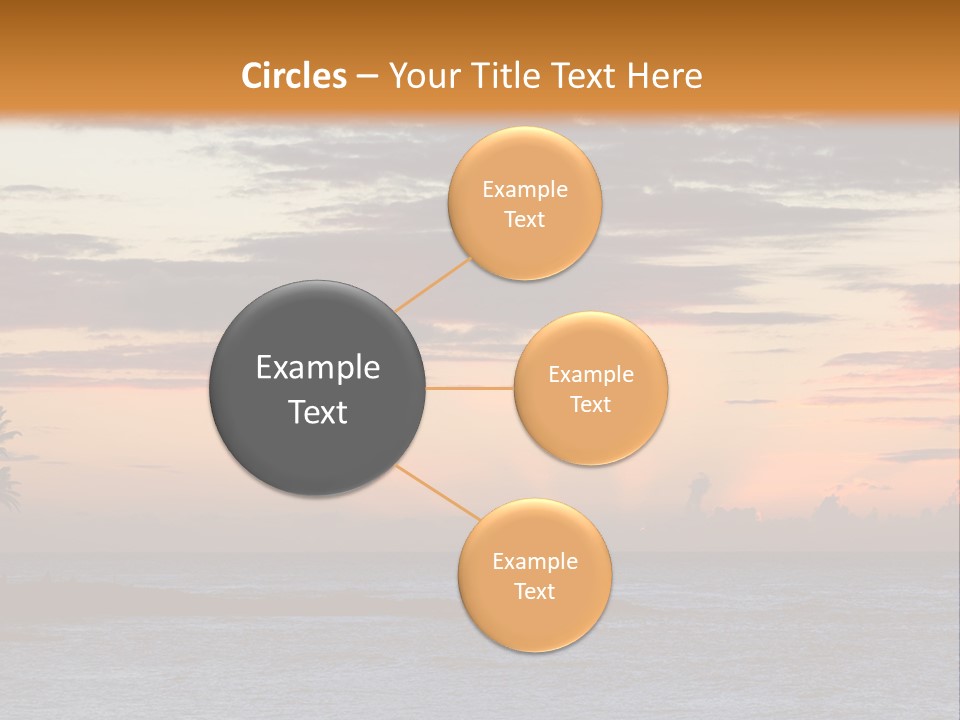 Circles – Your Title Text Here

Example Text

Example Text

Example Text

Example Text